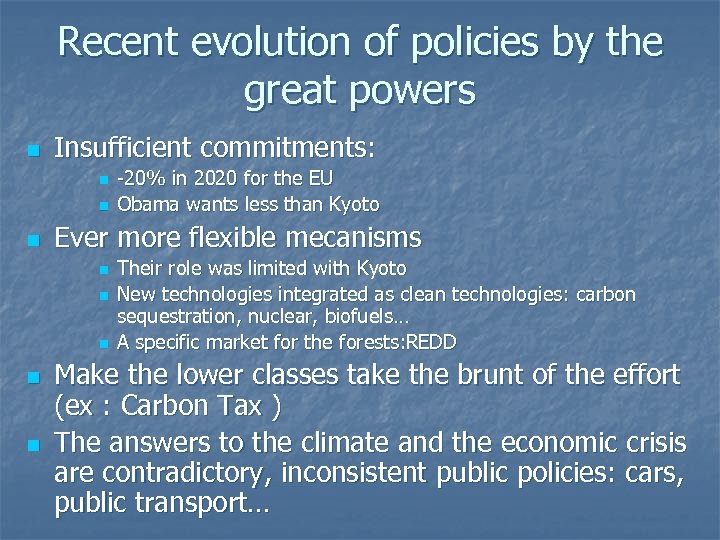 Recent evolution of policies by the great powers

Insufficient commitments:

-20% in 2020 for the EU

Obama wants less than Kyoto

Ever more flexible mecanisms

Their role was limited with Kyoto

New technologies integrated as clean technologies: carbon sequestration, nuclear, biofuels…

A specific market for the forests:REDD

Make the lower classes take the brunt of the effort (ex : Carbon Tax )

The answers to the climate and the economic crisis are contradictory, inconsistent public policies: cars, public transport…